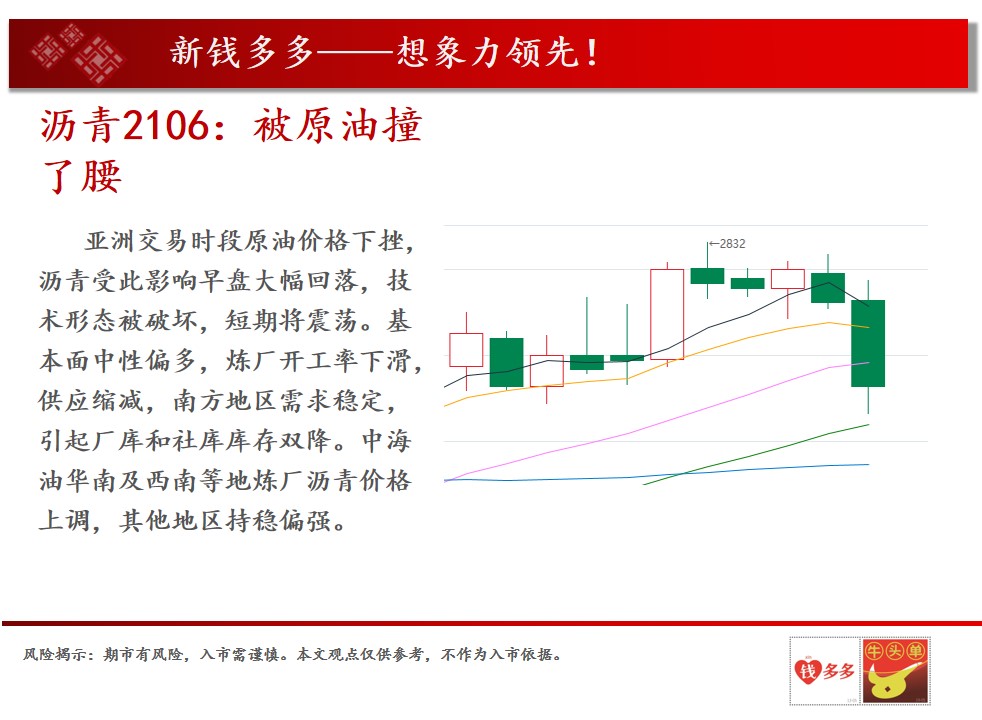 新钱多多——想象力领先！

沥青2106：被原油撞了腰

亚洲交易时段原油价格下挫，沥青受此影响早盘大幅回落，技术形态被破坏，短期将震荡。基本面中性偏多，炼厂开工率下滑，供应缩减，南方地区需求稳定，引起厂库和社库库存双降。中海油华南及西南等地炼厂沥青价格上调，其他地区持稳偏强。

←2832

风险揭示：期市有风险，入市需谨慎。本文观点仅供参考，不作为入市依据。

钱多多

牛头单